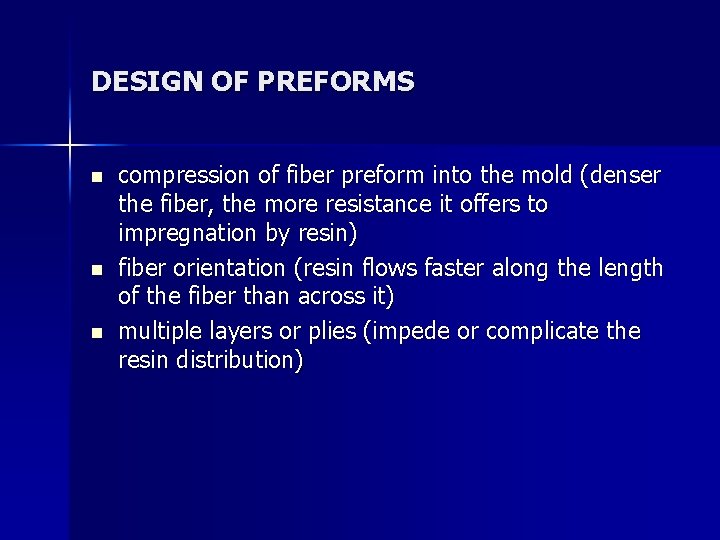 DESIGN OF PREFORMS

- compression of fiber preform into the mold (denser the fiber, the more resistance it offers to impregnation by resin)
- fiber orientation (resin flows faster along the length of the fiber than across it)
- multiple layers or plies (impede or complicate the resin distribution)